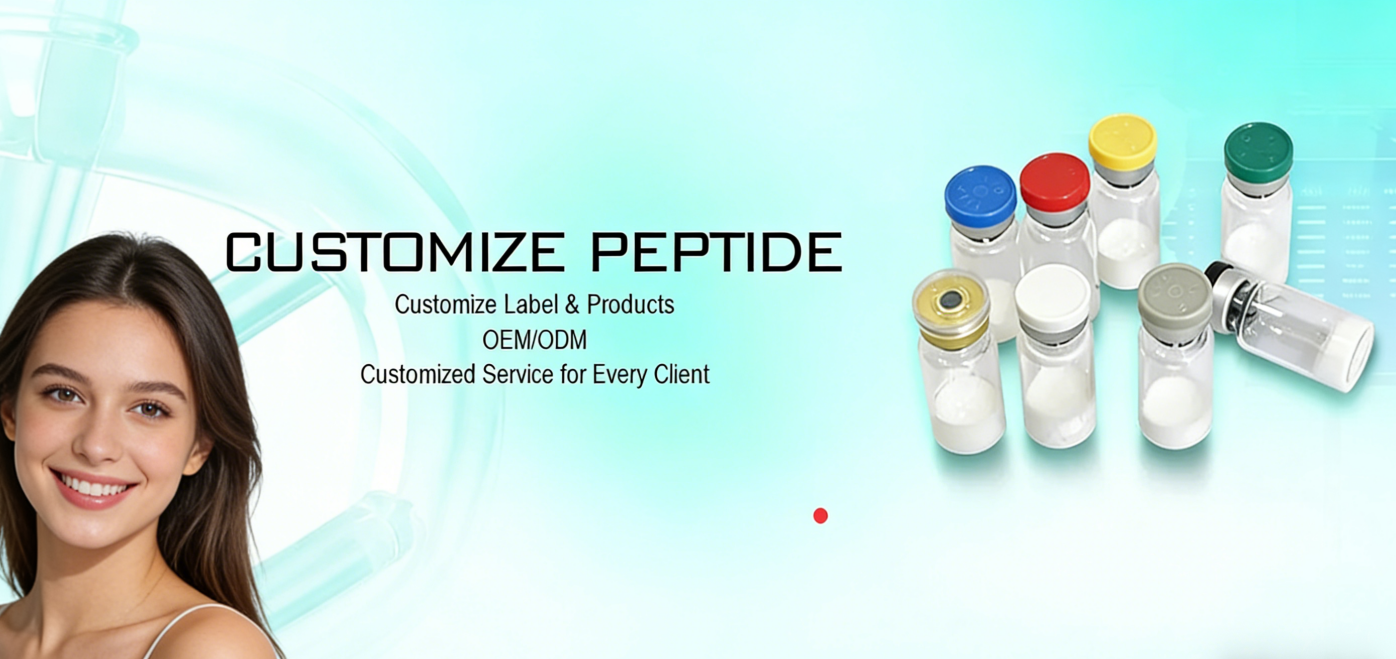 CUSTOMIZE PEPTIDE

Customize Label & Products
OEM/ODM
Customized Service for Every Client